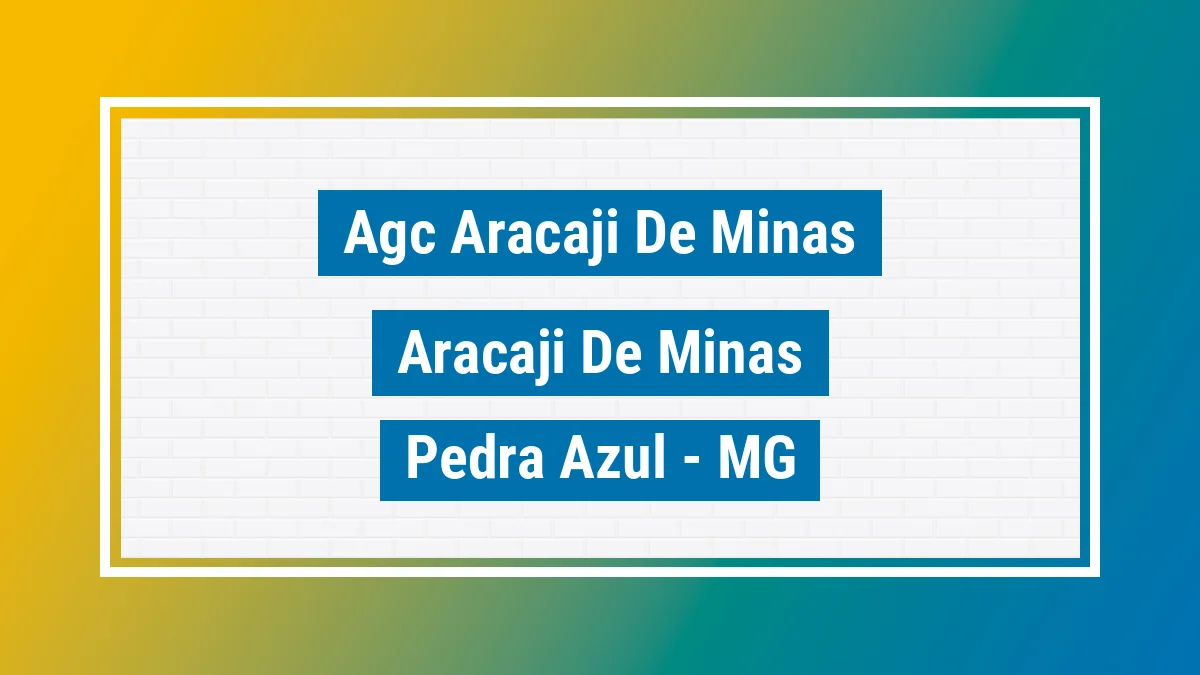 Agc Aracaji De Minas

Aracaji De Minas

Pedra Azul - MG